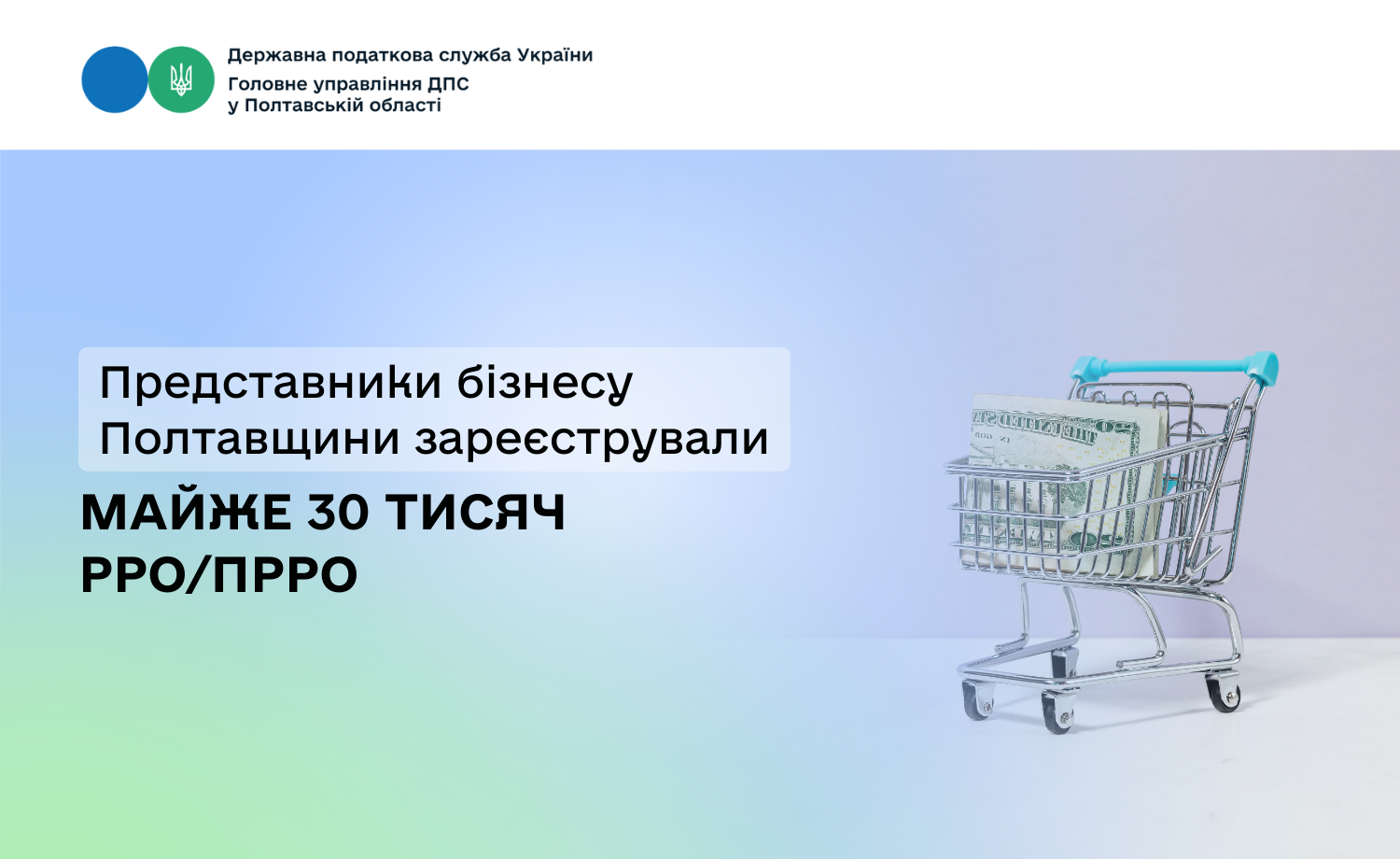 Державна податкова служба України
Головне управління ДПС у Полтавській області

Представники бізнесу Полтавщини зареєстрували

МАЙЖЕ 30 ТИСЯЧ РРО/ПРРО